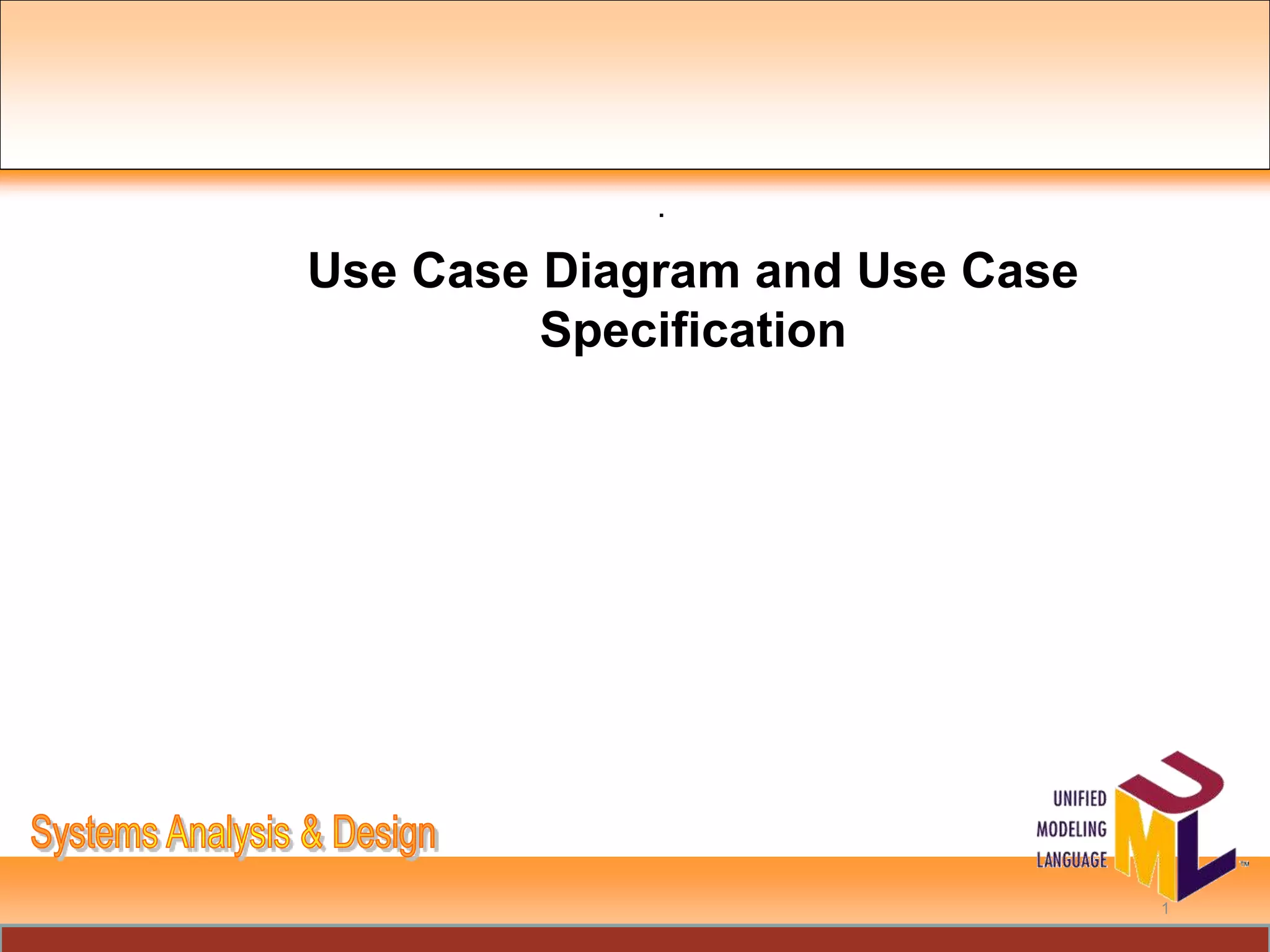 .

Use Case Diagram and Use Case Specification

Systems Analysis & Design

UNIFIED
MODELING
LANGUAGE

UML ™

1